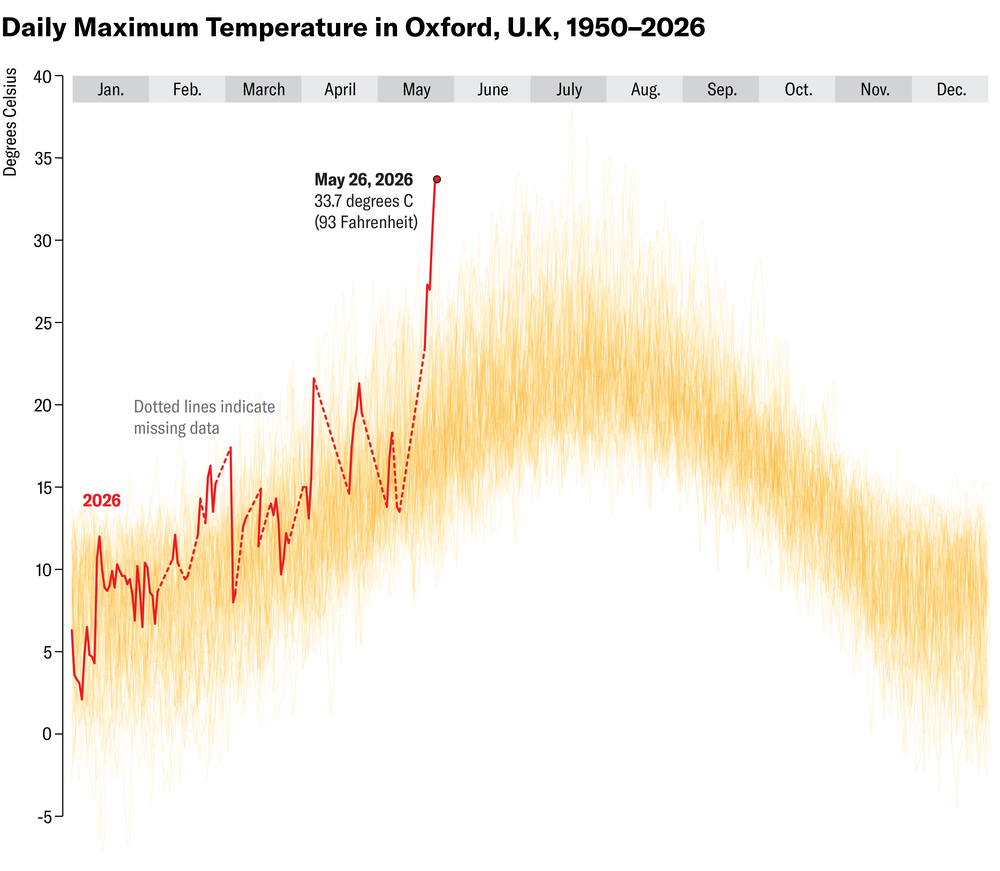 Daily Maximum Temperature in Oxford, U.K, 1950–2026

Degrees Celsius

40
35
30
25
20
15
10
5
0
-5

Jan. Feb. March April May June July Aug. Sep. Oct. Nov. Dec.

May 26, 2026
33.7 degrees C
(93 Fahrenheit)

Dotted lines indicate missing data

2026